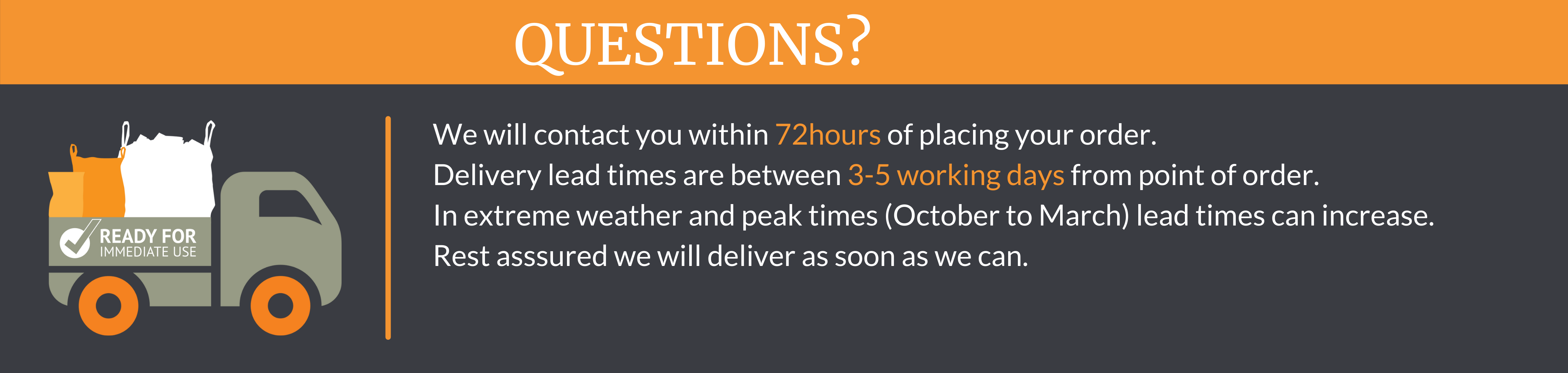 QUESTIONS?

READY FOR
IMMEDIATE USE

We will contact you within 72hours of placing your order.
Delivery lead times are between 3-5 working days from point of order.
In extreme weather and peak times (October to March) lead times can increase.
Rest asssured we will deliver as soon as we can.